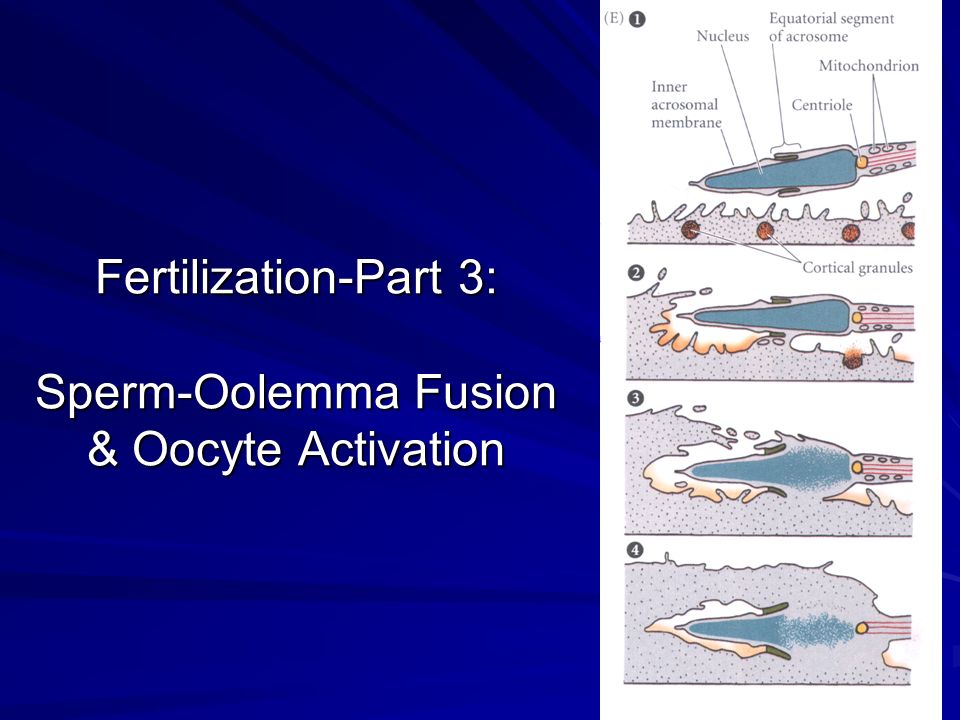 Fertilization-Part 3:

Sperm-Oolemma Fusion & Oocyte Activation

(E) 1
Nucleus
Equatorial segment of acrosome
Mitochondrion
Inner acrosomal membrane
Centriole
Cortical granules
2
3
4